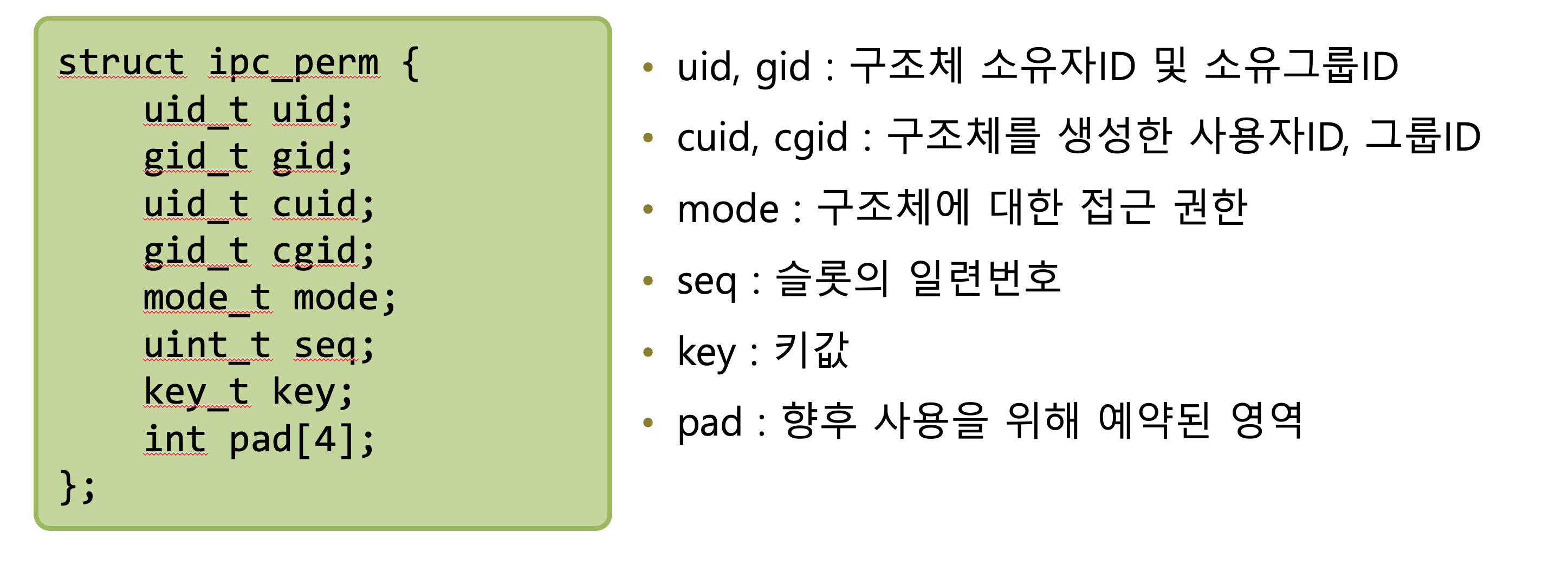 struct ipc_perm {
    uid_t uid;
    gid_t gid;
    uid_t cuid;
    gid_t cgid;
    mode_t mode;
    uint_t seq;
    key_t key;
    int pad[4];
};

• uid, gid : 구조체 소유자ID 및 소유그룹ID
• cuid, cgid : 구조체를 생성한 사용자ID, 그룹ID
• mode : 구조체에 대한 접근 권한
• seq : 슬롯의 일련번호
• key : 키값
• pad : 향후 사용을 위해 예약된 영역